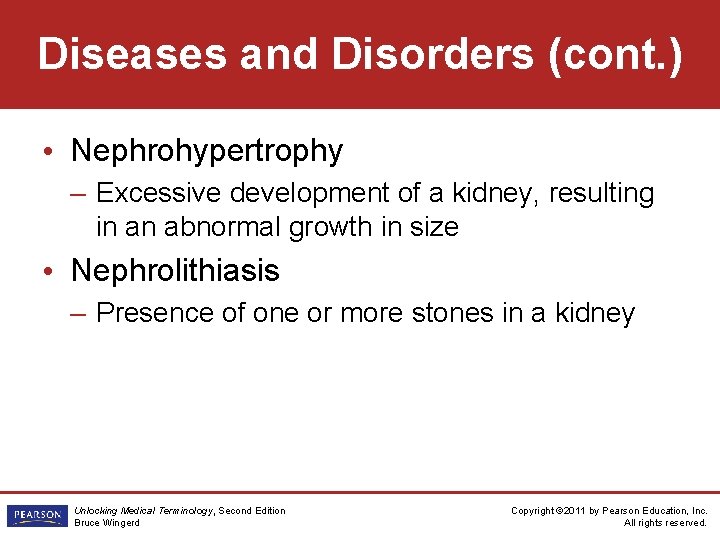 Diseases and Disorders (cont.)

• Nephrohypertrophy
– Excessive development of a kidney, resulting in an abnormal growth in size

• Nephrolithiasis
– Presence of one or more stones in a kidney

PEARSON

Unlocking Medical Terminology, Second Edition
Bruce Wingerd

Copyright ©2011 by Pearson Education, Inc.
All rights reserved.